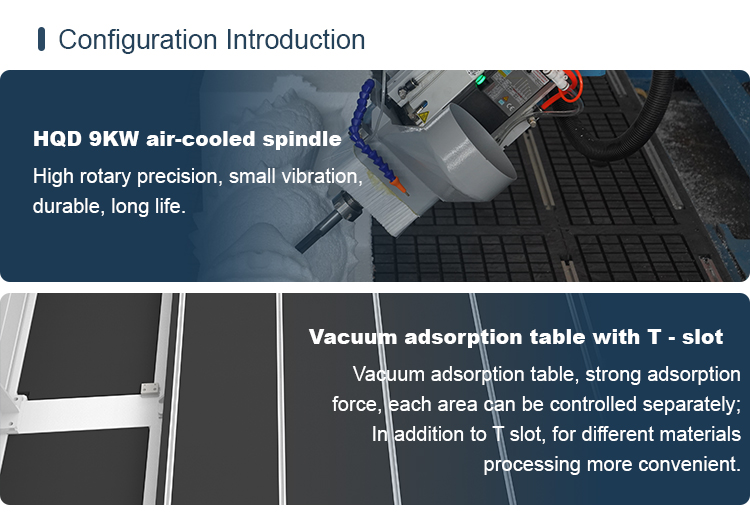 Configuration Introduction

HQD 9KW air-cooled spindle

High rotary precision, small vibration, durable, long life.

Vacuum adsorption table with T - slot

Vacuum adsorption table, strong adsorption force, each area can be controlled separately; In addition to T slot, for different materials processing more convenient.